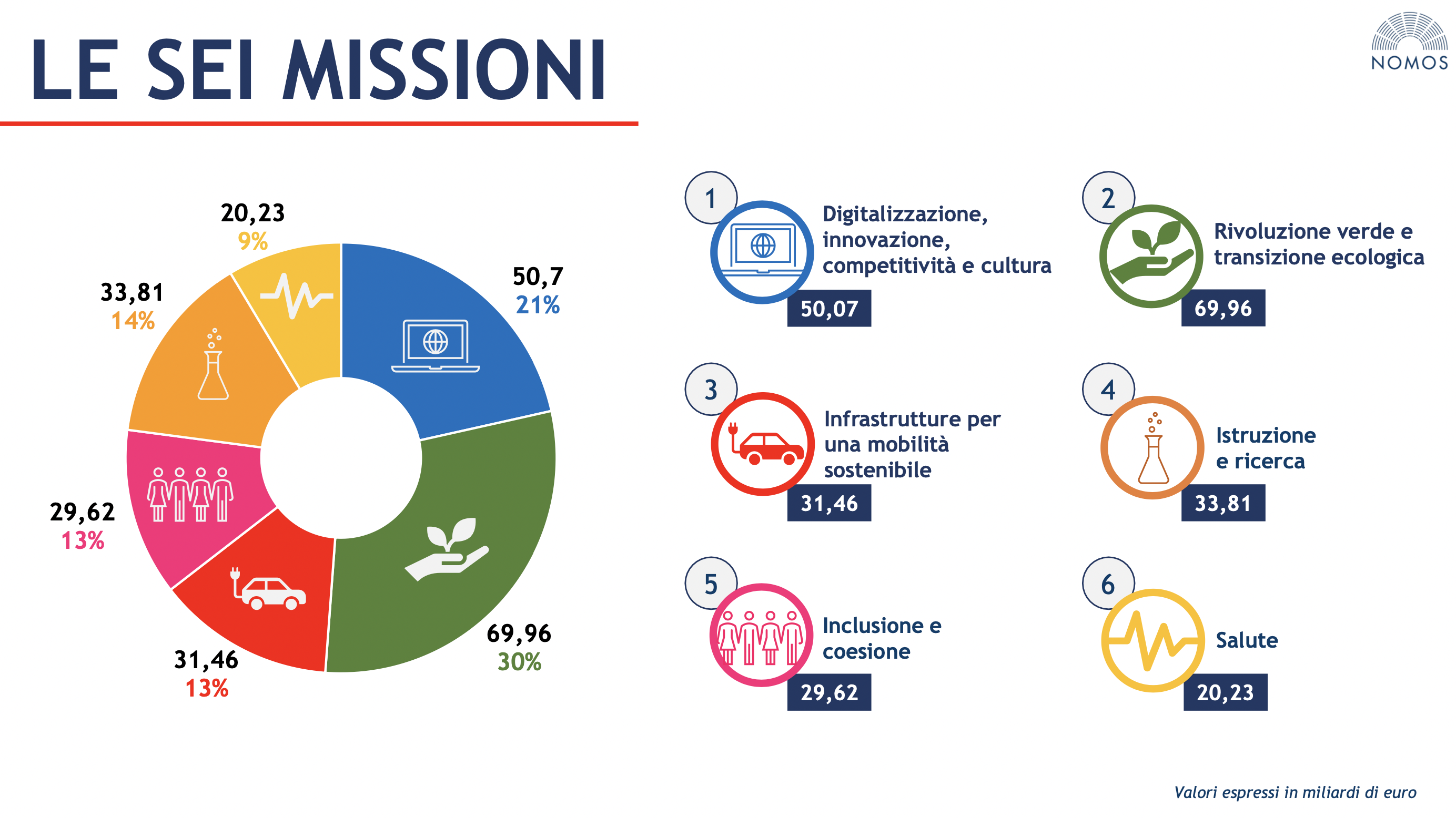 LE SEI MISSIONI

NOMOS

20,23
9%

50,7
21%

33,81
14%

29,62
13%

31,46
13%

69,96
30%

1
Digitalizzazione, innovazione, competitività e cultura
50,07

2
Rivoluzione verde e transizione ecologica
69,96

3
Infrastrutture per una mobilità sostenibile
31,46

4
Istruzione e ricerca
33,81

5
Inclusione e coesione
29,62

6
Salute
20,23

Valori espressi in miliardi di euro